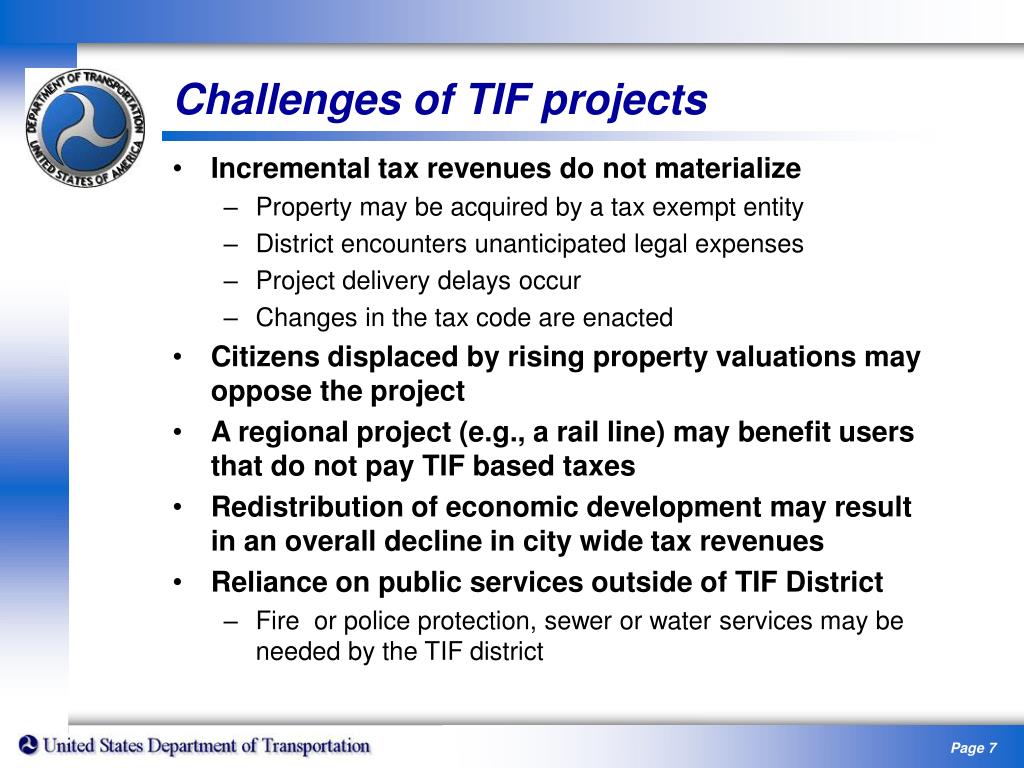 DEPARTMENT OF TRANSPORTATION UNITED STATES OF AMERICA

Challenges of TIF projects

• Incremental tax revenues do not materialize
– Property may be acquired by a tax exempt entity
– District encounters unanticipated legal expenses
– Project delivery delays occur
– Changes in the tax code are enacted
• Citizens displaced by rising property valuations may oppose the project
• A regional project (e.g., a rail line) may benefit users that do not pay TIF based taxes
• Redistribution of economic development may result in an overall decline in city wide tax revenues
• Reliance on public services outside of TIF District
– Fire or police protection, sewer or water services may be needed by the TIF district

United States Department of Transportation

Page 7